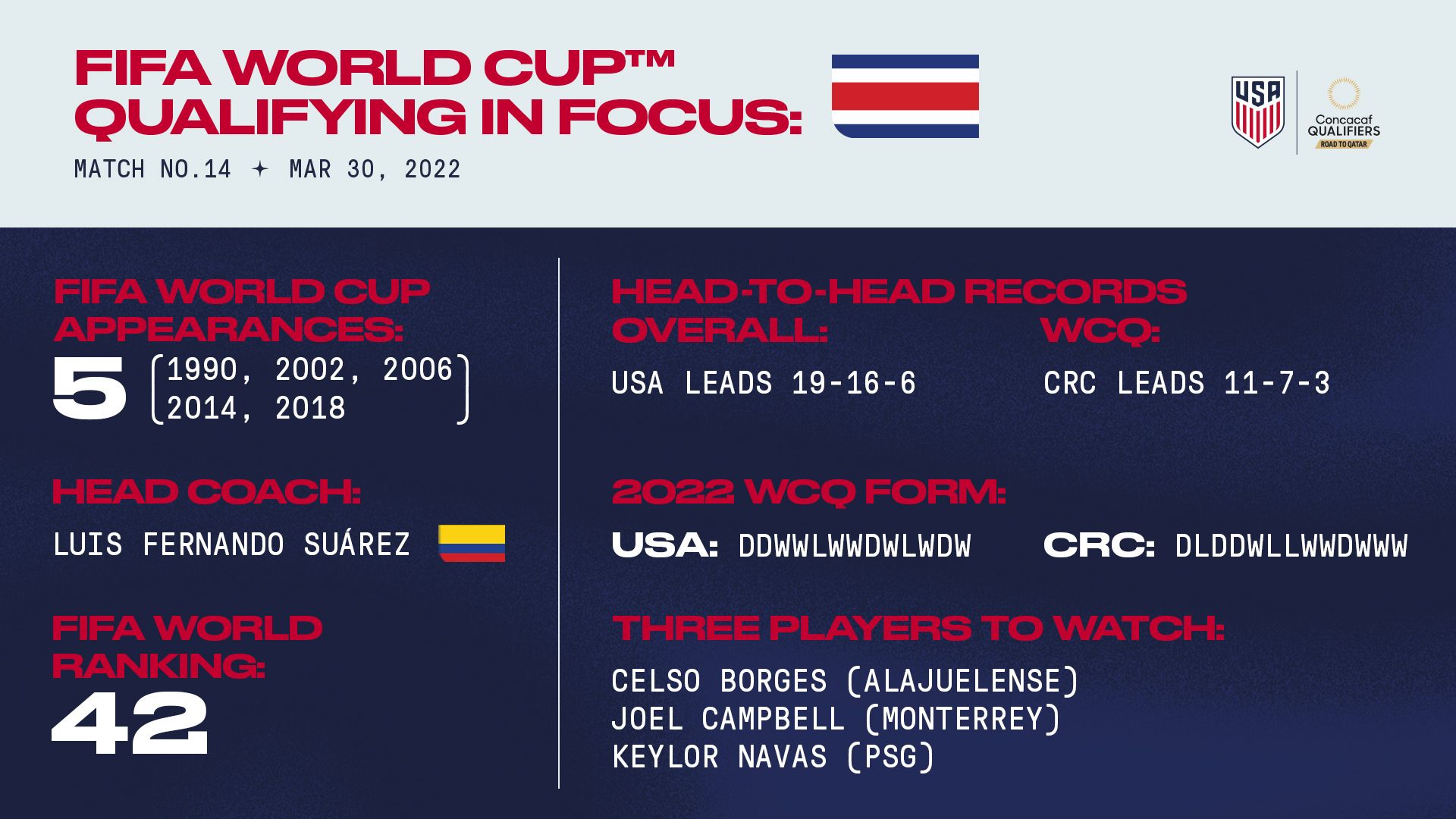 FIFA WORLD CUP™ QUALIFYING IN FOCUS:

MATCH NO.14 ✦ MAR 30, 2022

USA

Concacaf QUALIFIERS ROAD TO QATAR

FIFA WORLD CUP APPEARANCES:

5 (1990, 2002, 2006 2014, 2018)

HEAD COACH:

LUIS FERNANDO SUÁREZ

FIFA WORLD RANKING:

42

HEAD-TO-HEAD RECORDS

OVERALL:

USA LEADS 19-16-6

WCQ:

CRC LEADS 11-7-3

2022 WCQ FORM:

USA: DDWWLWWDWLWDW

CRC: DLDDWLLWWDWWW

THREE PLAYERS TO WATCH:

CELSO BORGES (ALAJUELENSE)
JOEL CAMPBELL (MONTERREY)
KEYLOR NAVAS (PSG)